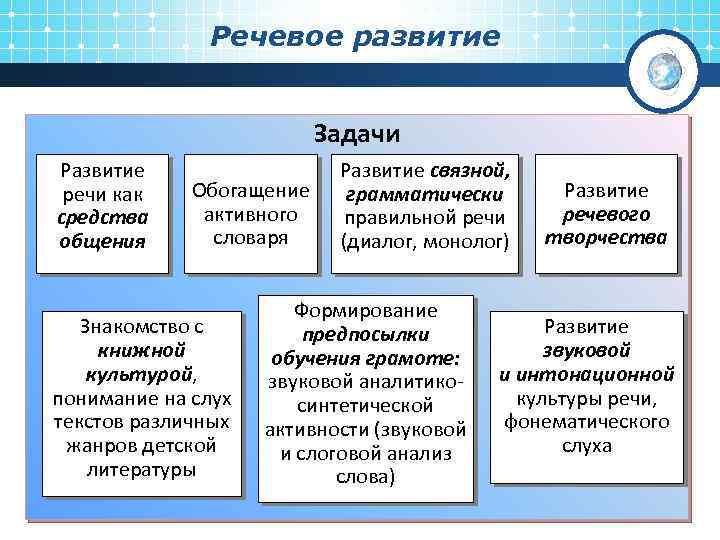 Речевое развитие

Задачи

Развитие речи как средства общения

Обогащение активного словаря

Развитие связной, грамматически правильной речи (диалог, монолог)

Развитие речевого творчества

Знакомство с книжной культурой, понимание на слух текстов различных жанров детской литературы

Формирование предпосылки обучения грамоте: звуковой аналитико-синтетической активности (звуковой и слоговой анализ слова)

Развитие звуковой и интонационной культуры речи, фонематического слуха